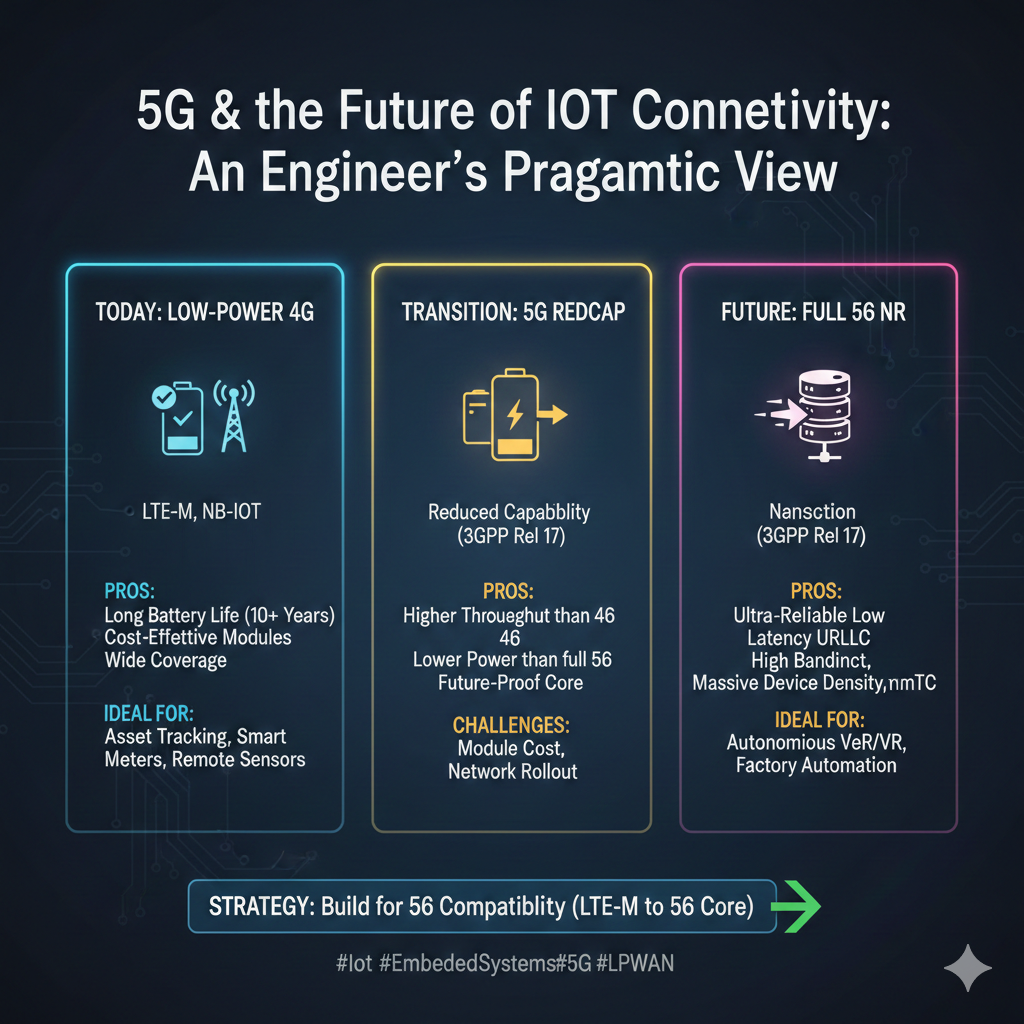 5G & the Future of IOT Connetivity: An Engineer's Pragamtic View

TODAY: LOW-POWER 4G

LTE-M, NB-IOT

PROS:
Long Battery Life (10+ Years)
Cost-Effettive Modules
Wide Coverage

IDEAL FOR:
Asset Tracking, Smart Meters, Remote Sensors

TRANSITION: 5G REDCAP

Reduced Capabblity
(3GPP Rel 17)

PROS:
Higher Throueghut than 46
46
Lower Power than full 56
Future-Proof Core

CHALLENGES:
Module Cost,
Network Rollout

FUTURE: FULL 56 NR

Nansction
(3GPP Rel 17)

PROS:
Ultra-Reliable Low
Latency URLLC
High Bandinct,
Massive Device Density,nmTC

IDEAL FOR:
Autonomious VeR/VR,
Factory Automation

STRATEGY: Build for 56 Compatiblity (LTE-M to 56 Core)

#Iot #EmbededSystems#5G #LPWAN